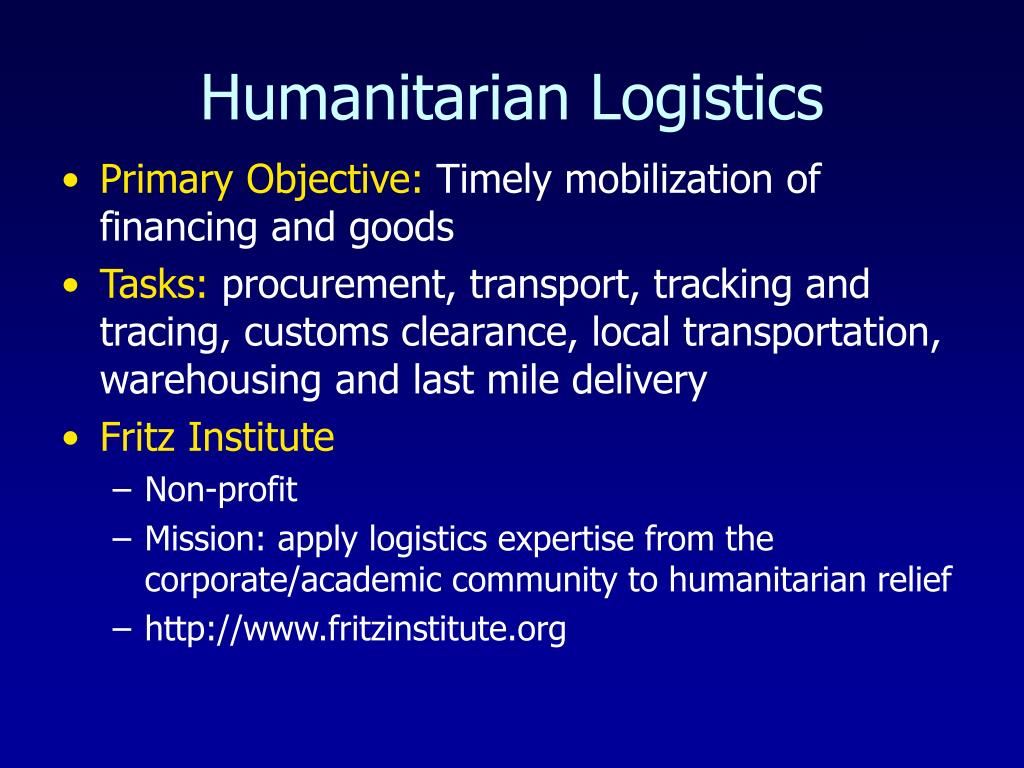 Humanitarian Logistics

• Primary Objective: Timely mobilization of financing and goods
• Tasks: procurement, transport, tracking and tracing, customs clearance, local transportation, warehousing and last mile delivery
• Fritz Institute
  – Non-profit
  – Mission: apply logistics expertise from the corporate/academic community to humanitarian relief
  – http://www.fritzinstitute.org